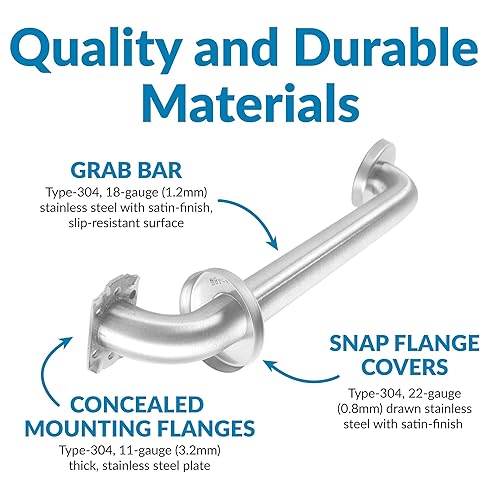 Quality and Durable Materials

GRAB BAR
Type-304, 18-gauge (1.2mm) stainless steel with satin-finish, slip-resistant surface

SNAP FLANGE COVERS
Type-304, 22-gauge (0.8mm) drawn stainless steel with satin-finish

CONCEALED MOUNTING FLANGES
Type-304, 11-gauge (3.2mm) thick, stainless steel plate